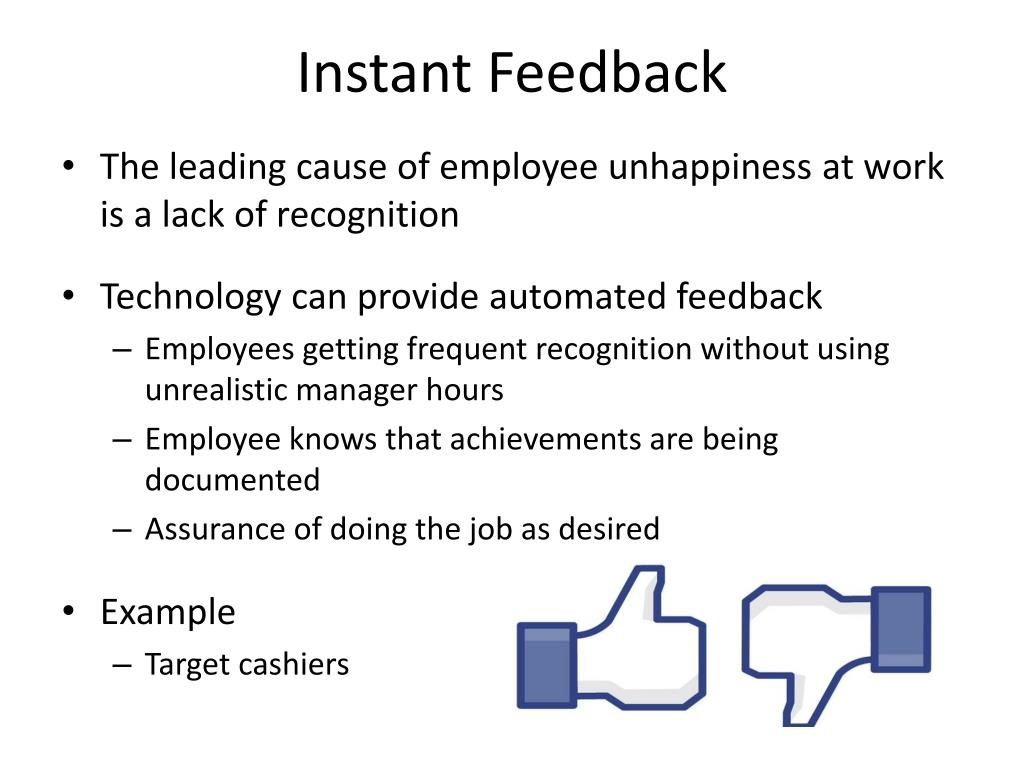 Instant Feedback

• The leading cause of employee unhappiness at work is a lack of recognition

• Technology can provide automated feedback
– Employees getting frequent recognition without using unrealistic manager hours
– Employee knows that achievements are being documented
– Assurance of doing the job as desired

• Example
– Target cashiers